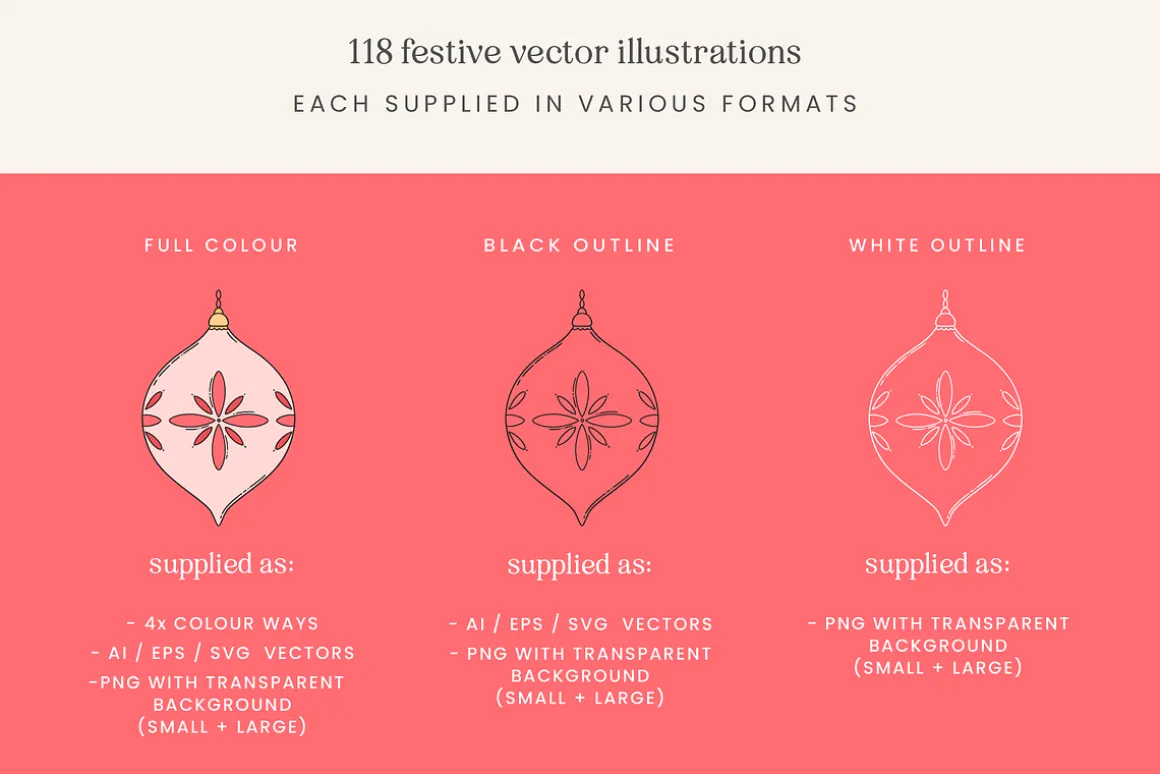 118 festive vector illustrations

EACH SUPPLIED IN VARIOUS FORMATS

FULL COLOUR

supplied as:

- 4x COLOUR WAYS
- AI / EPS / SVG VECTORS
-PNG WITH TRANSPARENT BACKGROUND (SMALL + LARGE)

BLACK OUTLINE

supplied as:

- AI / EPS / SVG VECTORS
- PNG WITH TRANSPARENT BACKGROUND (SMALL + LARGE)

WHITE OUTLINE

supplied as:

- PNG WITH TRANSPARENT BACKGROUND (SMALL + LARGE)